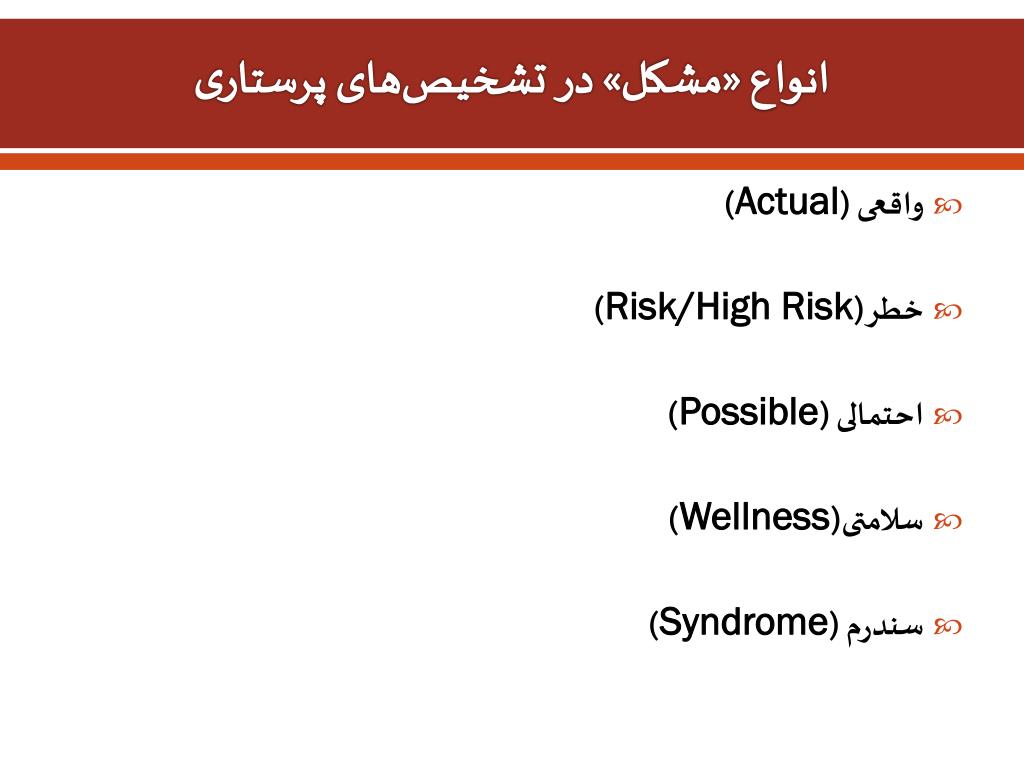 انواع «مشکل» در تشخیص‌های پرستاری

واقعی (Actual)

خطر(Risk/High Risk)

احتمالی (Possible)

سلامتی(Wellness)

سندرم (Syndrome)